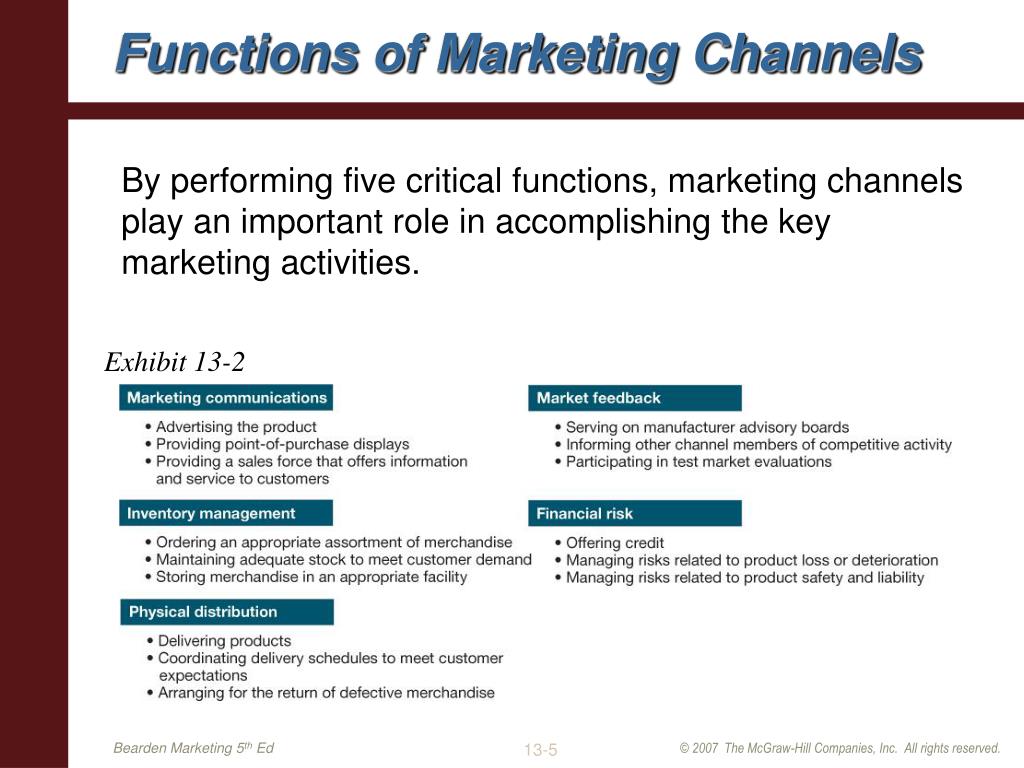 Functions of Marketing Channels

By performing five critical functions, marketing channels play an important role in accomplishing the key marketing activities.

Exhibit 13-2

Marketing communications

• Advertising the product
• Providing point-of-purchase displays
• Providing a sales force that offers information and service to customers

Inventory management

• Ordering an appropriate assortment of merchandise
• Maintaining adequate stock to meet customer demand
• Storing merchandise in an appropriate facility

Physical distribution

• Delivering products
• Coordinating delivery schedules to meet customer expectations
• Arranging for the return of defective merchandise

Market feedback

• Serving on manufacturer advisory boards
• Informing other channel members of competitive activity
• Participating in test market evaluations

Financial risk

• Offering credit
• Managing risks related to product loss or deterioration
• Managing risks related to product safety and liability

Bearden Marketing 5$^{th}$ Ed

13-5

© 2007 The McGraw-Hill Companies, Inc. All rights reserved.